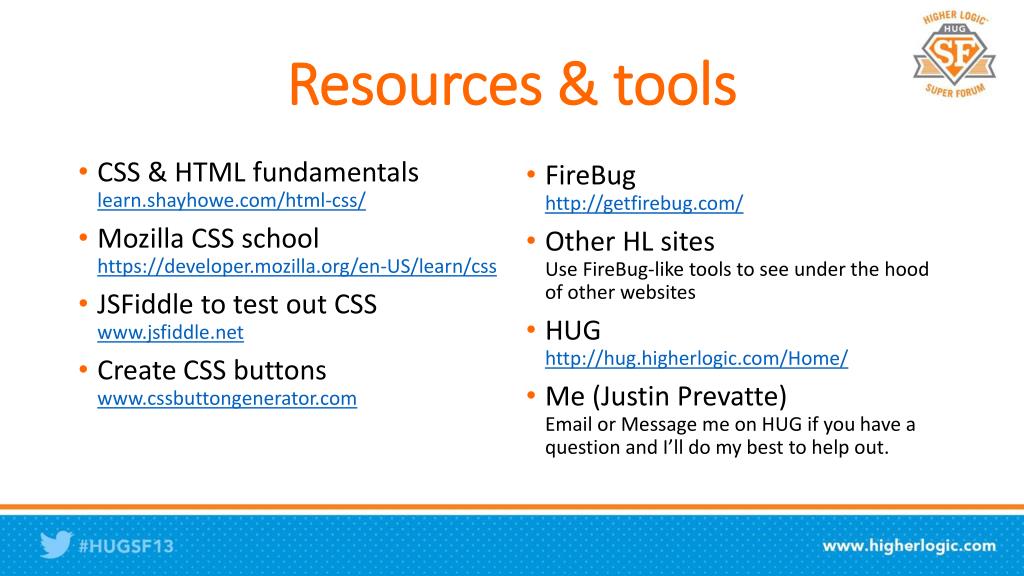 HIGHER LOGIC
HUG
SF
SUPER FORUM

Resources & tools

• CSS & HTML fundamentals
learn.shayhowe.com/html-css/
• Mozilla CSS school
https://developer.mozilla.org/en-US/learn/css
• JSFiddle to test out CSS
www.jsfiddle.net
• Create CSS buttons
www.cssbuttongenerator.com

• FireBug
http://getfirebug.com/
• Other HL sites
Use FireBug-like tools to see under the hood of other websites
• HUG
http://hug.higherlogic.com/Home/
• Me (Justin Prevatte)
Email or Message me on HUG if you have a question and I'll do my best to help out.

#HUGSF13
www.higherlogic.com